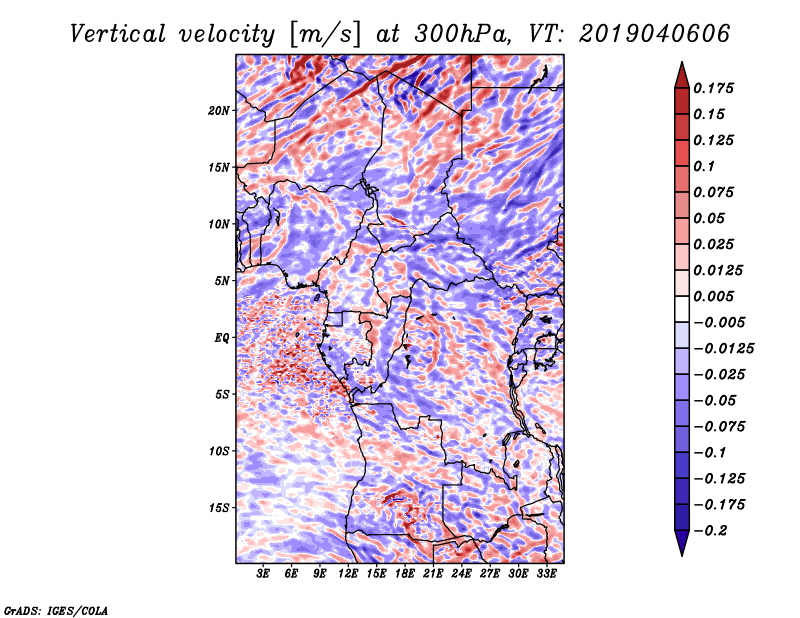 Vertical velocity [m/s] at 300hPa, VT: 2019040606

20N
15N
10N
5N
EQ
5S
10S
15S

3E 6E 9E 12E 15E 18E 21E 24E 27E 30E 33E

0.175
0.15
0.125
0.1
0.075
0.05
0.025
0.0125
0.005
−0.005
−0.0125
−0.025
−0.05
−0.075
−0.1
−0.125
−0.175
−0.2

GrADS: IGES/COLA